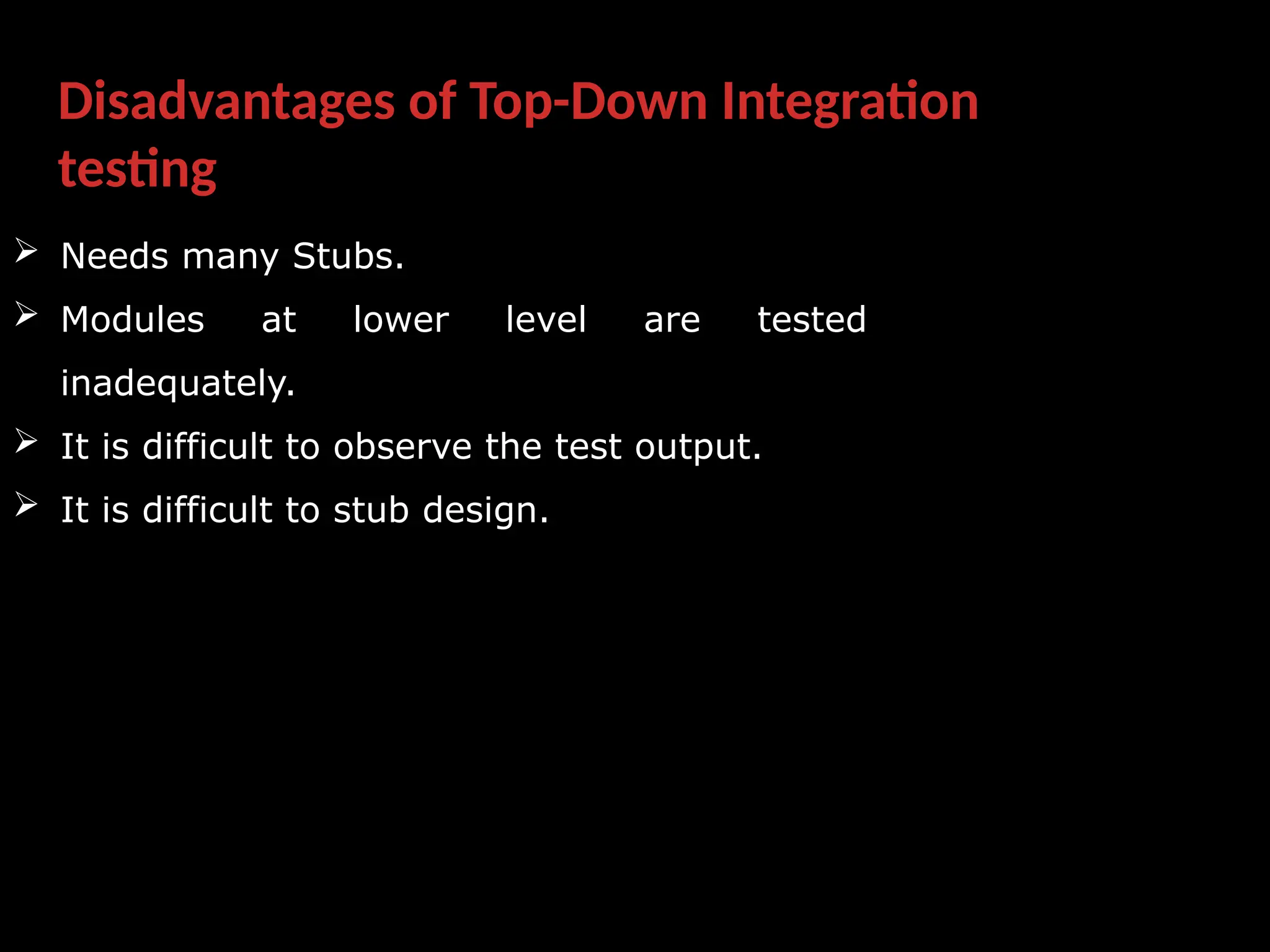 Disadvantages of Top-Down Integration testing

➢ Needs many Stubs.

➢ Modules at lower level are tested inadequately.

➢ It is difficult to observe the test output.

➢ It is difficult to stub design.